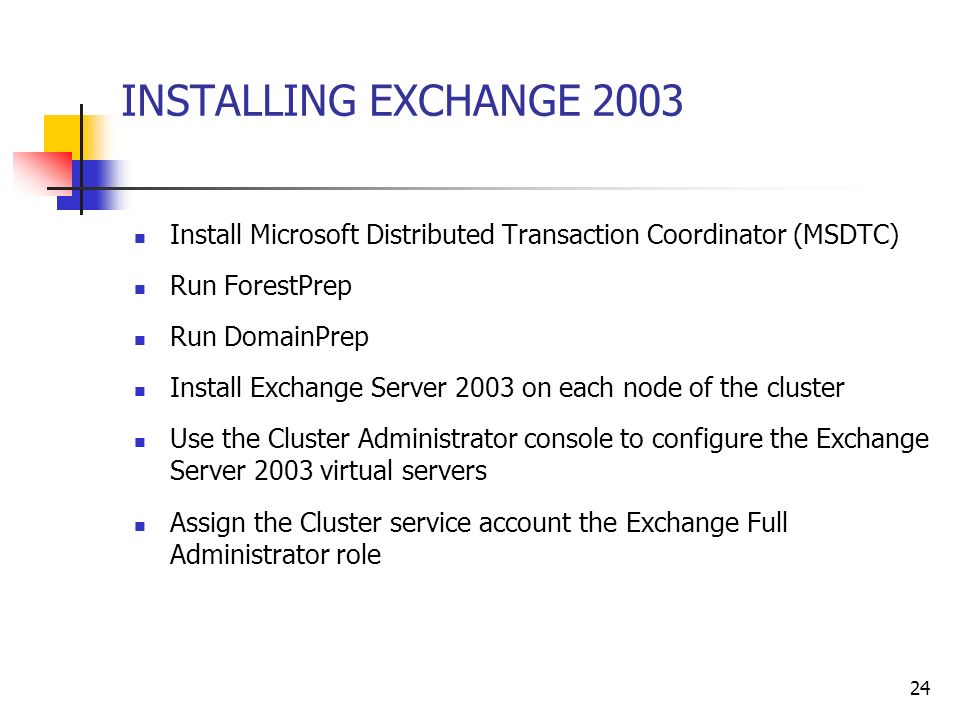 INSTALLING EXCHANGE 2003

- Install Microsoft Distributed Transaction Coordinator (MSDTC)
- Run ForestPrep
- Run DomainPrep
- Install Exchange Server 2003 on each node of the cluster
- Use the Cluster Administrator console to configure the Exchange Server 2003 virtual servers
- Assign the Cluster service account the Exchange Full Administrator role

24